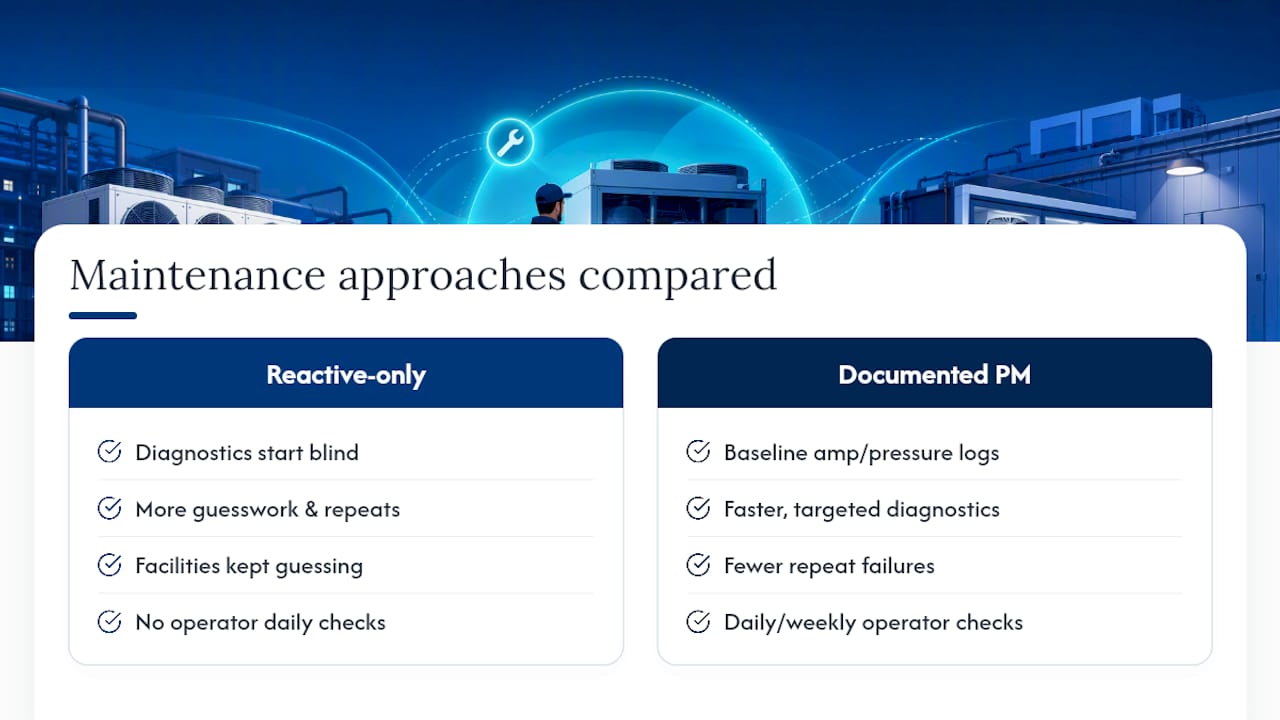 Maintenance approaches compared

Reactive-only

Diagnostics start blind

More guesswork & repeats

Facilities kept guessing

No operator daily checks

Documented PM

Baseline amp/pressure logs

Faster, targeted diagnostics

Fewer repeat failures

Daily/weekly operator checks